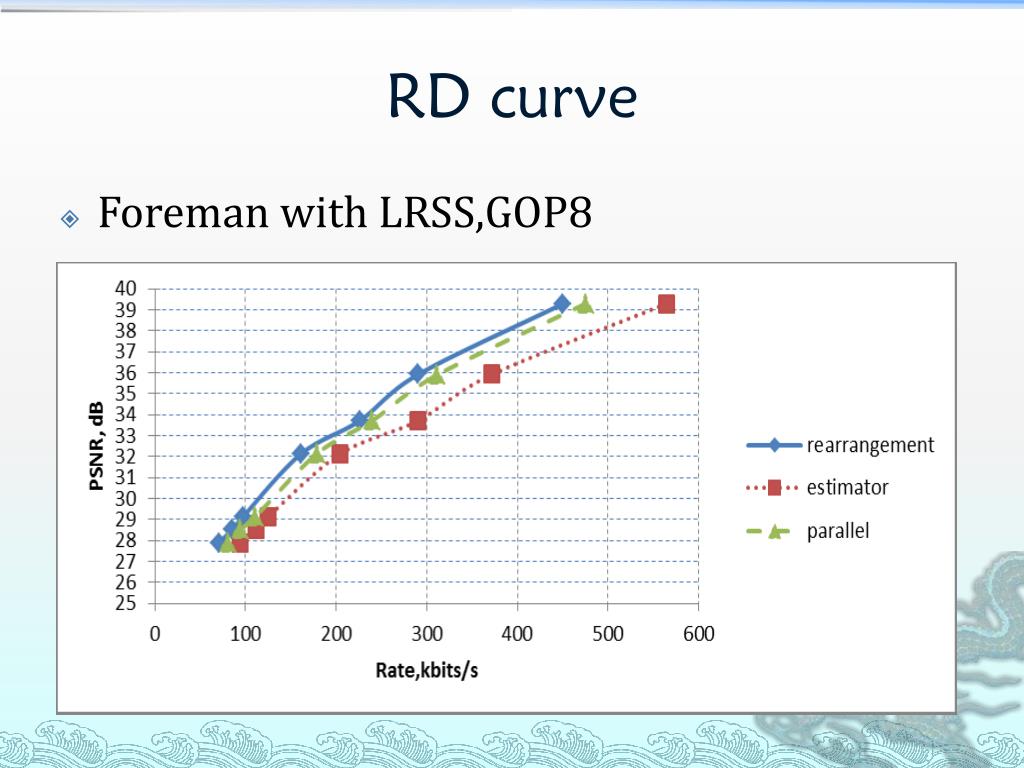 RD curve

Foreman with LRSS,GOP8

40
39
38
37
36
35
34
33
32
31
30
29
28
27
26
25

PSNR, dB

0 100 200 300 400 500 600

Rate,kbits/s

rearrangement
estimator
parallel